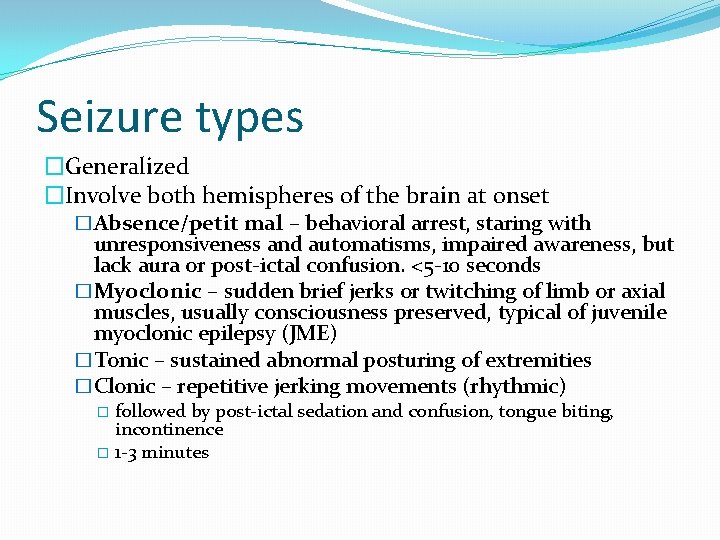 Seizure types

□Generalized

□Involve both hemispheres of the brain at onset

□Absence/petit mal – behavioral arrest, staring with unresponsiveness and automatisms, impaired awareness, but lack aura or post-ictal confusion. <5-10 seconds

□Myoclonic – sudden brief jerks or twitching of limb or axial muscles, usually consciousness preserved, typical of juvenile myoclonic epilepsy (JME)

□Tonic – sustained abnormal posturing of extremities

□Clonic – repetitive jerking movements (rhythmic)

□ followed by post-ictal sedation and confusion, tongue biting, incontinence

□ 1-3 minutes